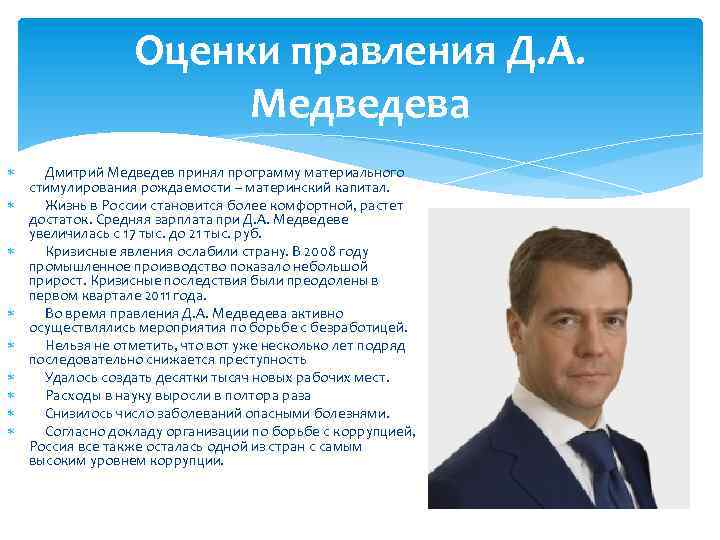 Оценки правления Д.А. Медведева

Дмитрий Медведев принял программу материального стимулирования рождаемости – материнский капитал.

Жизнь в России становится более комфортной, растет достаток. Средняя зарплата при Д.А. Медведеве увеличилась с 17 тыс. до 21 тыс. руб.

Кризисные явления ослабили страну. В 2008 году промышленное производство показало небольшой прирост. Кризисные последствия были преодолены в первом квартале 2011 года.

Во время правления Д.А. Медведева активно осуществлялись мероприятия по борьбе с безработицей.

Нельзя не отметить, что вот уже несколько лет подряд последовательно снижается преступность

Удалось создать десятки тысяч новых рабочих мест.

Расходы в науку выросли в полтора раза

Снизилось число заболеваний опасными болезнями.

Согласно докладу организации по борьбе с коррупцией, Россия все также осталась одной из стран с самым высоким уровнем коррупции.